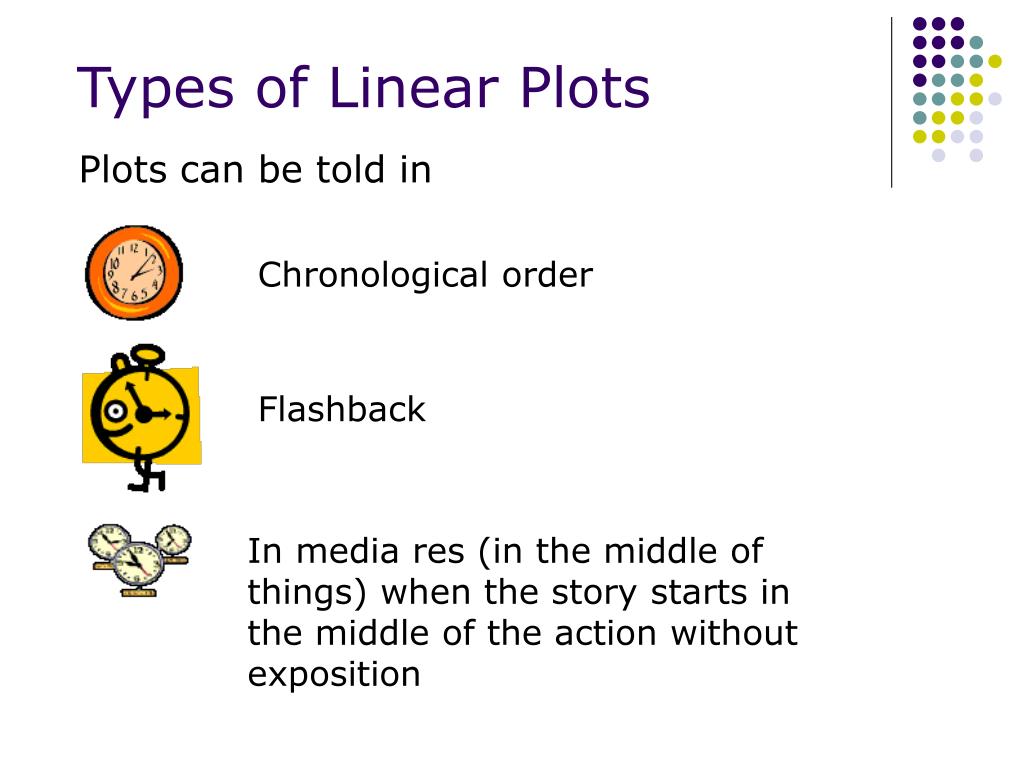 Types of Linear Plots

Plots can be told in

Chronological order

Flashback

In media res (in the middle of things) when the story starts in the middle of the action without exposition